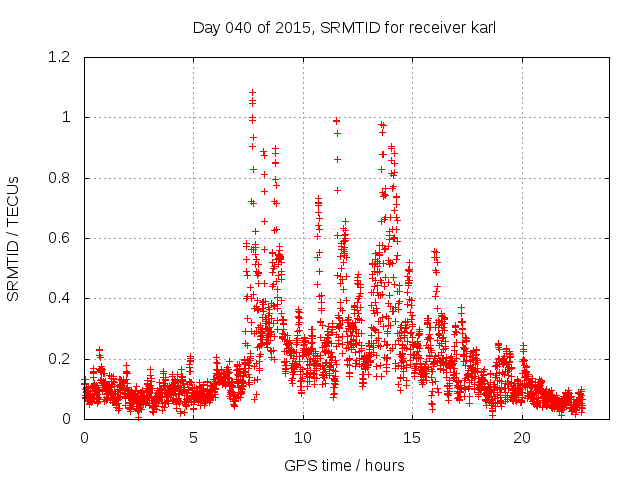 Day 040 of 2015, SRMTID for receiver karl

SRMTID / TECUs

1.2
1
0.8
0.6
0.4
0.2
0

0
5
10
15
20

GPS time / hours